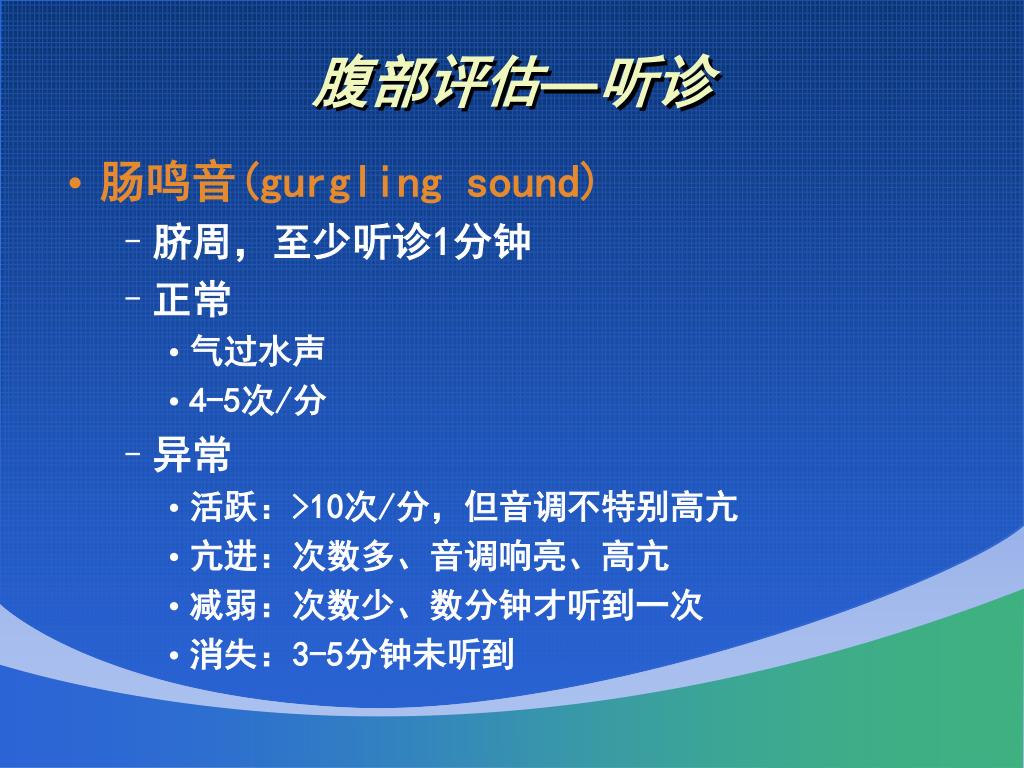 腹部评估—听诊

• 肠鸣音(gurgling sound)
 – 脐周，至少听诊1分钟
 – 正常
  • 气过水声
  • 4-5次/分
 – 异常
  • 活跃：>10次/分，但音调不特别高亢
  • 亢进：次数多、音调响亮、高亢
  • 减弱：次数少、数分钟才听到一次
  • 消失：3-5分钟未听到